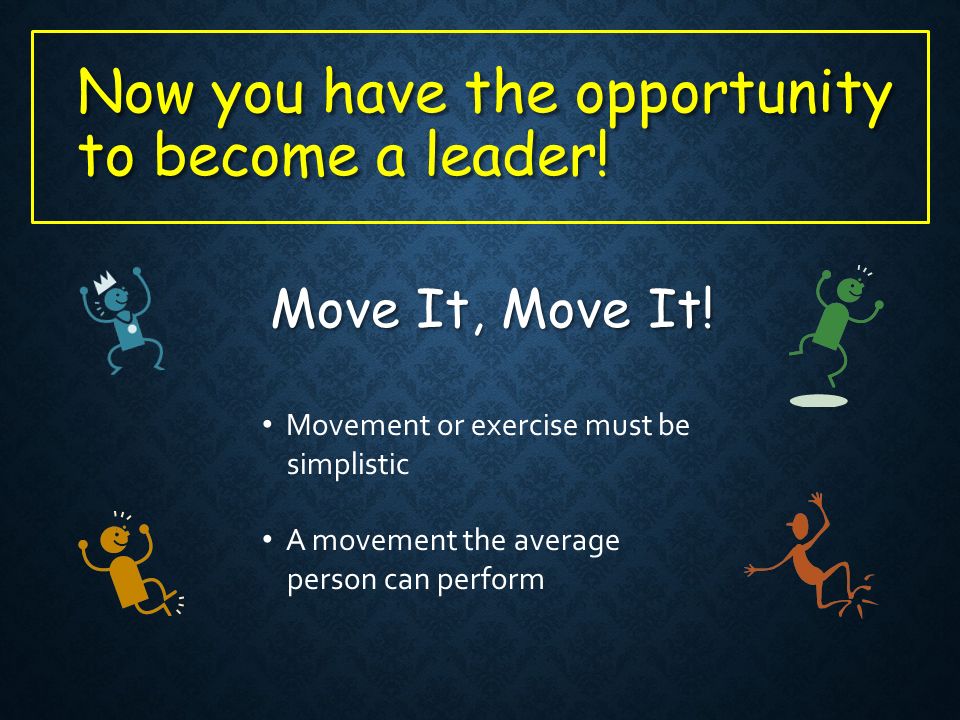 Now you have the opportunity to become a leader!

Move It, Move It!

• Movement or exercise must be simplistic

• A movement the average person can perform